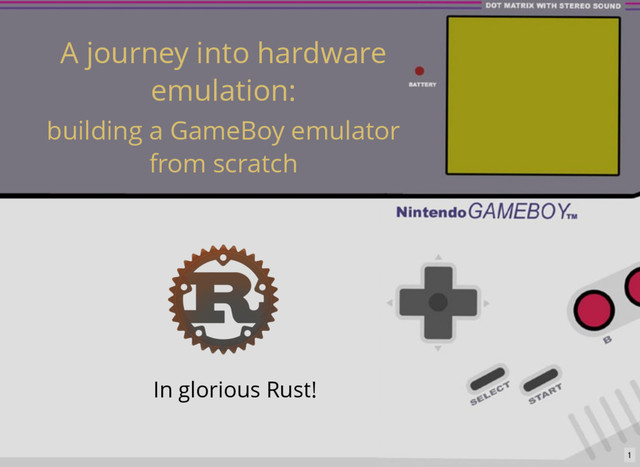 DOT MATRIX WITH STEREO SOUND

A journey into hardware emulation:

building a GameBoy emulator from scratch

BATTERY

Nintendo GAMEBOY™

R

In glorious Rust!

B

SELECT

START

1